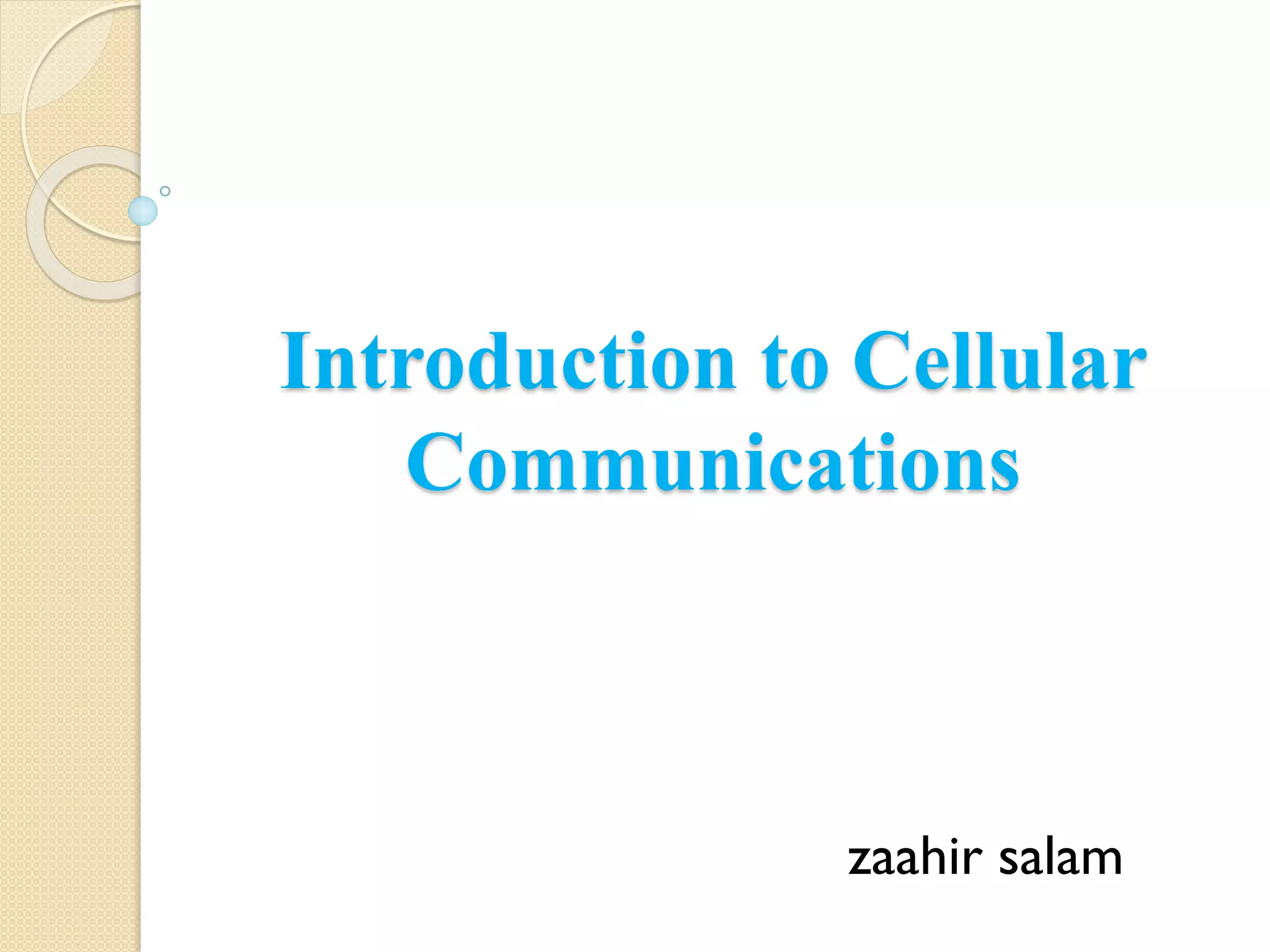 Introduction to Cellular Communications

zaahir salam